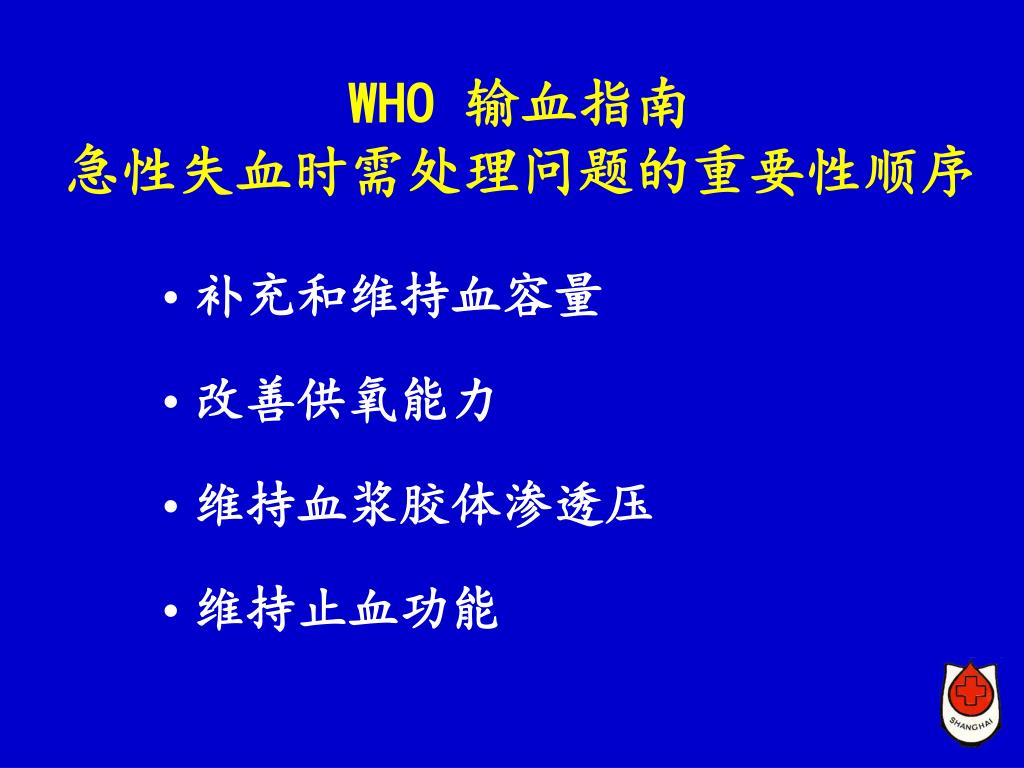 WHO 输血指南
急性失血时需处理问题的重要性顺序

• 补充和维持血容量

• 改善供氧能力

• 维持血浆胶体渗透压

• 维持止血功能

SHANGHAI